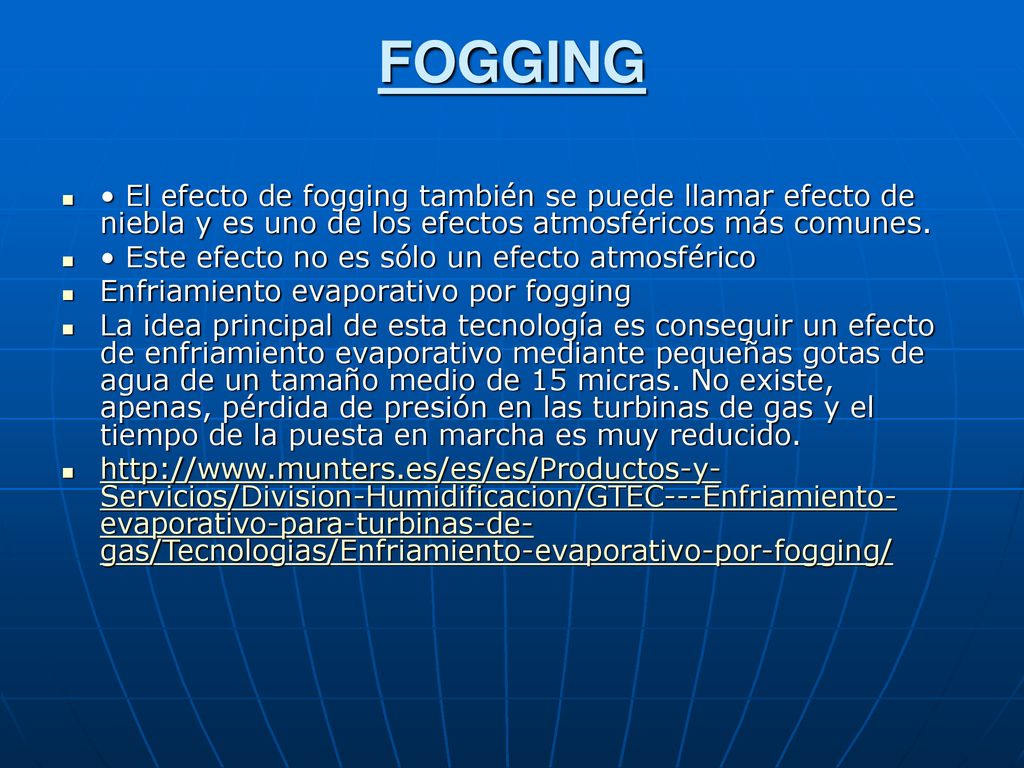 FOGGING

- • El efecto de fogging también se puede llamar efecto de niebla y es uno de los efectos atmosféricos más comunes.
- • Este efecto no es sólo un efecto atmosférico
- Enfriamiento evaporativo por fogging
- La idea principal de esta tecnología es conseguir un efecto de enfriamiento evaporativo mediante pequeñas gotas de agua de un tamaño medio de 15 micras. No existe, apenas, pérdida de presión en las turbinas de gas y el tiempo de la puesta en marcha es muy reducido.
- http://www.munters.es/es/es/Productos-y-Servicios/Division-Humidificacion/GTEC---Enfriamiento-evaporativo-para-turbinas-de-gas/Tecnologias/Enfriamiento-evaporativo-por-fogging/